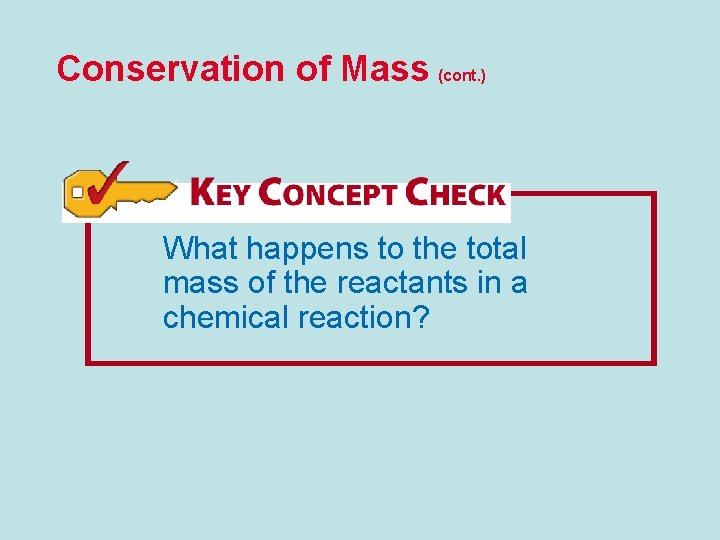 Conservation of Mass (cont.)

KEY CONCEPT CHECK

What happens to the total mass of the reactants in a chemical reaction?